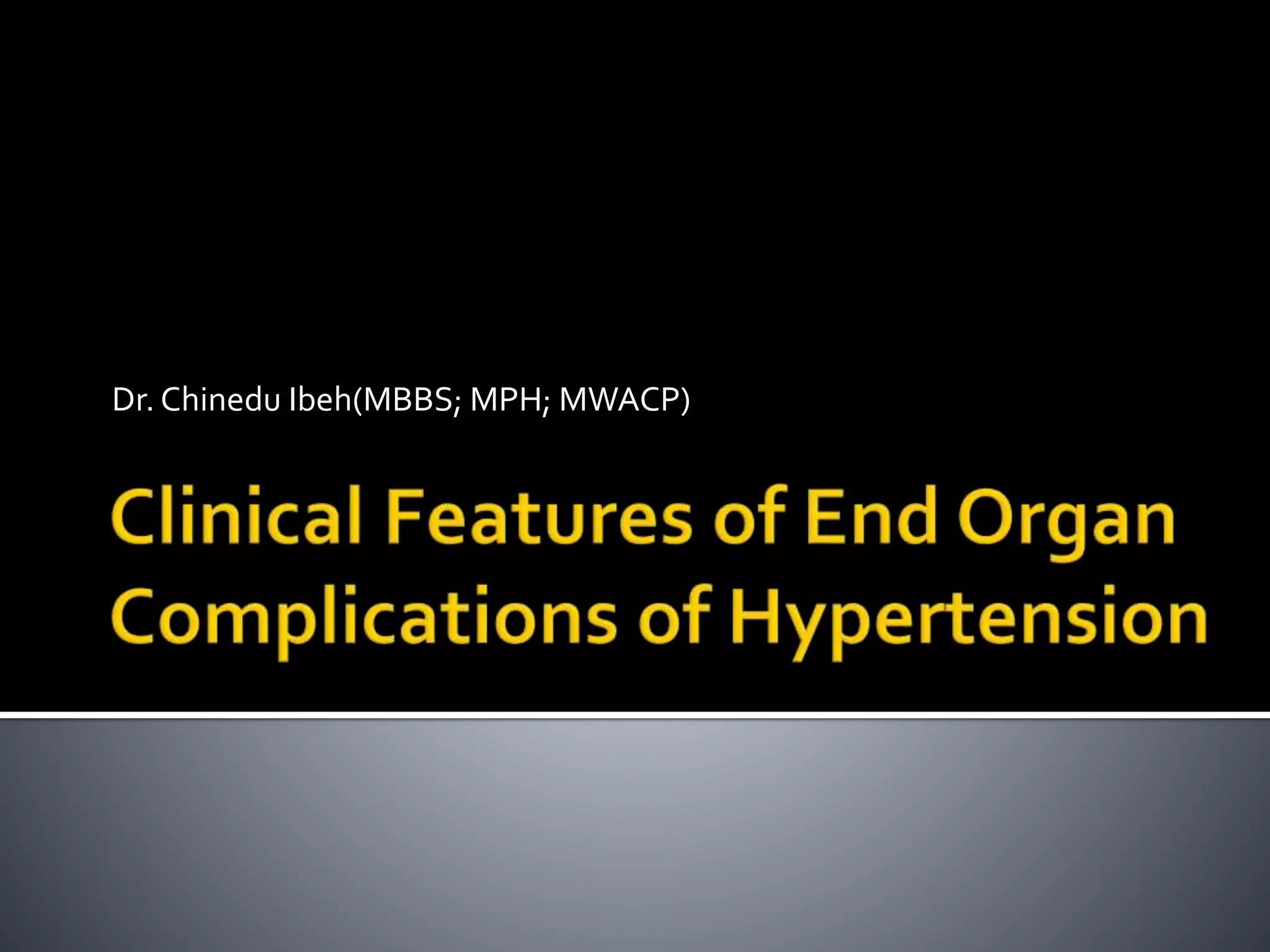 Dr. Chinedu Ibeh(MBBS; MPH; MWACP)

Clinical Features of End Organ Complications of Hypertension